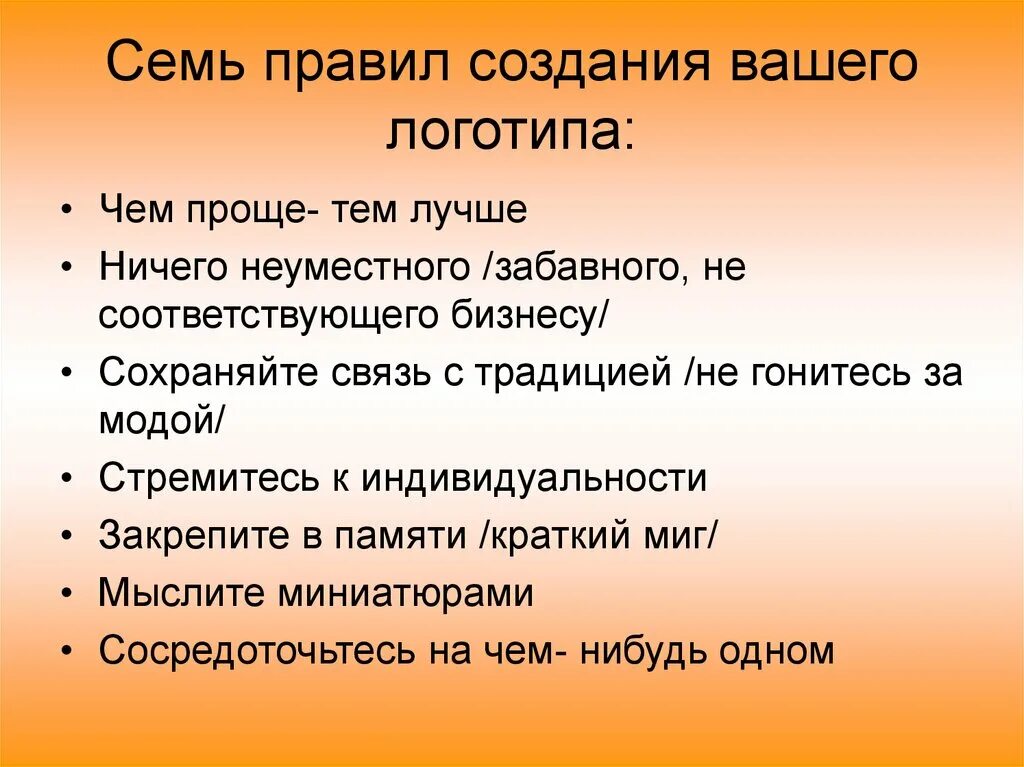 Семь правил создания вашего логотипа:

• Чем проще- тем лучше
• Ничего неуместного /забавного, не соответствующего бизнесу/
• Сохраняйте связь с традицией /не гонитесь за модой/
• Стремитесь к индивидуальности
• Закрепите в памяти /краткий миг/
• Мыслите миниатюрами
• Сосредоточьтесь на чем- нибудь одном